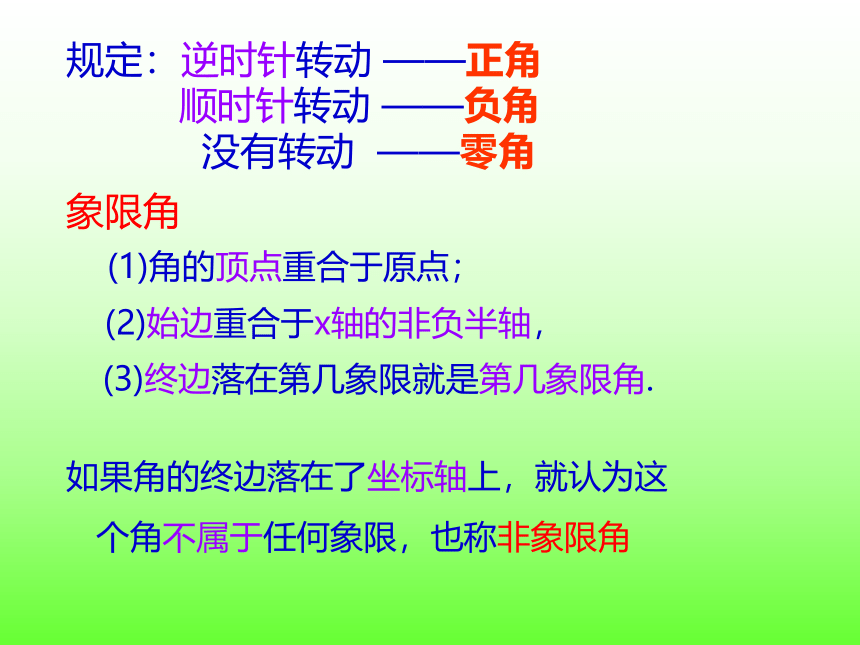 规定：逆时针转动 ——正角
顺时针转动 ——负角
没有转动 ——零角

象限角

(1)角的顶点重合于原点；

(2)始边重合于x轴的非负半轴，

(3)终边落在第几象限就是第几象限角.

如果角的终边落在了坐标轴上，就认为这个角不属于任何象限，也称非象限角